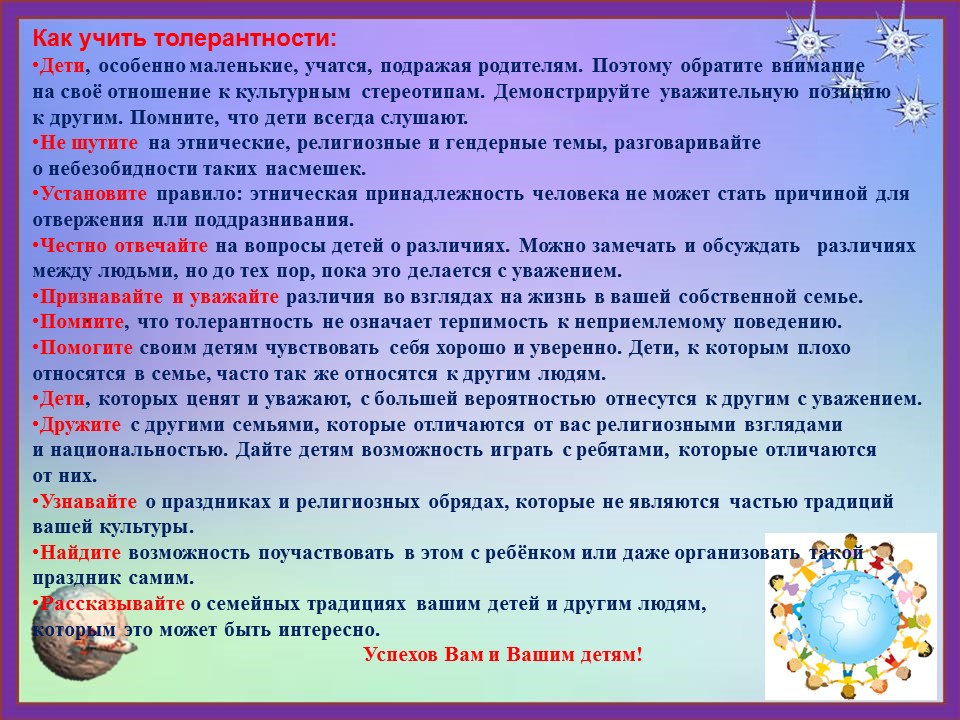 Как учить толерантности:
•Дети, особенно маленькие, учатся, подражая родителям. Поэтому обратите внимание на своё отношение к культурным стереотипам. Демонстрируйте уважительную позицию к другим. Помните, что дети всегда слушают.
•Не шутите на этнические, религиозные и гендерные темы, разговаривайте о небезобидности таких насмешек.
•Установите правило: этническая принадлежность человека не может стать причиной для отвержения или поддразнивания.
•Честно отвечайте на вопросы детей о различиях. Можно замечать и обсуждать различиях между людьми, но до тех пор, пока это делается с уважением.
•Признавайте и уважайте различия во взглядах на жизнь в вашей собственной семье.
•Помните, что толерантность не означает терпимость к неприемлемому поведению.
•Помогите своим детям чувствовать себя хорошо и уверенно. Дети, к которым плохо относятся в семье, часто так же относятся к другим людям.
•Дети, которых ценят и уважают, с большей вероятностью отнесутся к другим с уважением.
•Дружите с другими семьями, которые отличаются от вас религиозными взглядами и национальностью. Дайте детям возможность играть с ребятами, которые отличаются от них.
•Узнавайте о праздниках и религиозных обрядах, которые не являются частью традиций вашей культуры.
•Найдите возможность поучаствовать в этом с ребёнком или даже организовать такой праздник самим.
•Рассказывайте о семейных традициях вашим детей и другим людям, которым это может быть интересно.
Успехов Вам и Вашим детям!